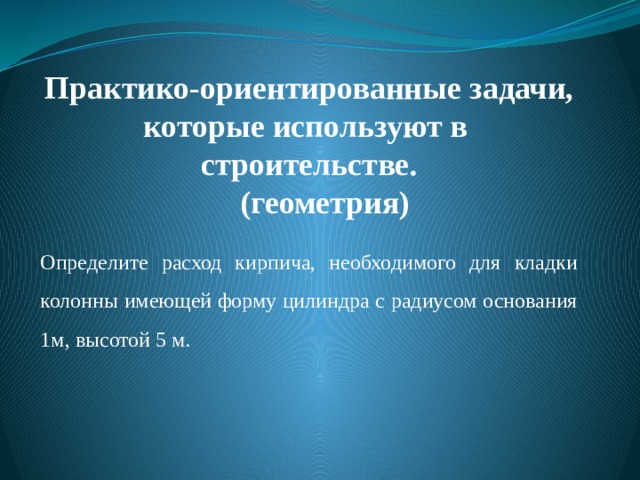 Практико-ориентированные задачи, которые используют в строительстве.
(геометрия)

Определите расход кирпича, необходимого для кладки колонны имеющей форму цилиндра с радиусом основания 1м, высотой 5 м.